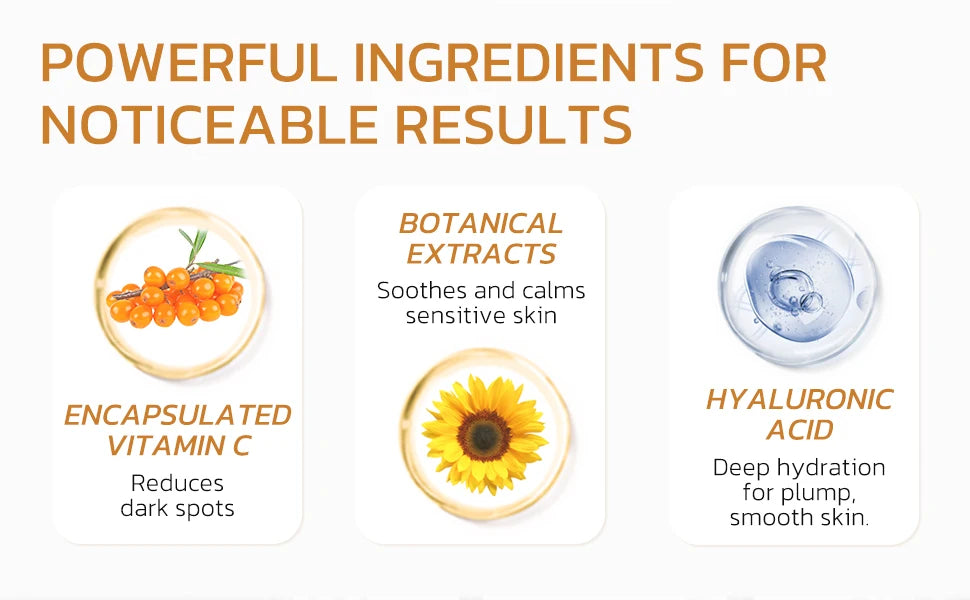 POWERFUL INGREDIENTS FOR NOTICEABLE RESULTS

ENCAPSULATED VITAMIN C
Reduces dark spots

BOTANICAL EXTRACTS
Soothes and calms sensitive skin

HYALURONIC ACID
Deep hydration for plump, smooth skin.